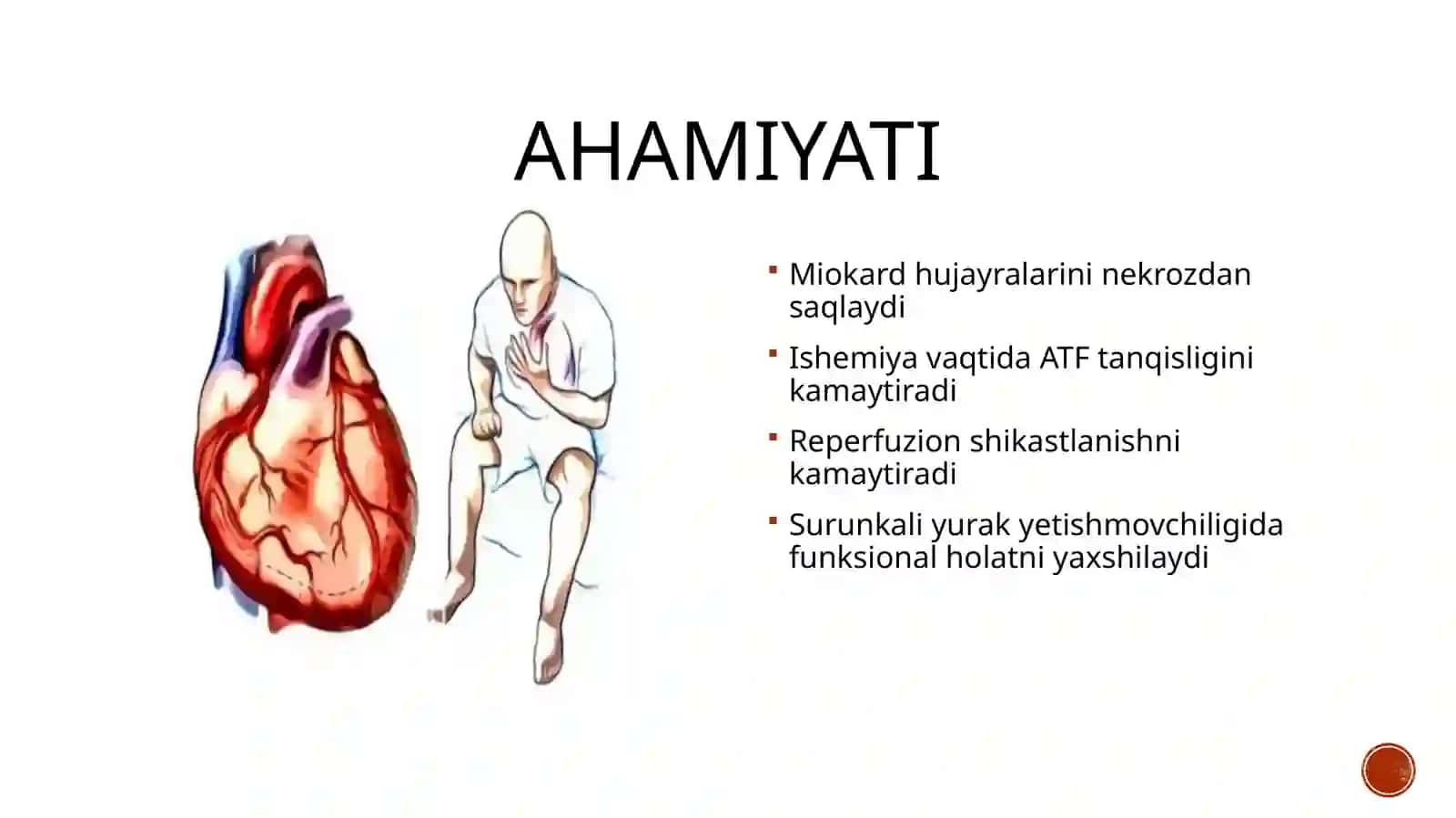 AHAMIYATI

▪ Miokard hujayralarini nekrozdan saqlaydi

▪ Ishemiya vaqtida ATF tanqisligini kamaytiradi

▪ Reperfuzion shikastlanishni kamaytiradi

▪ Surunkali yurak yetishmovchiligida funksional holatni yaxshilaydi